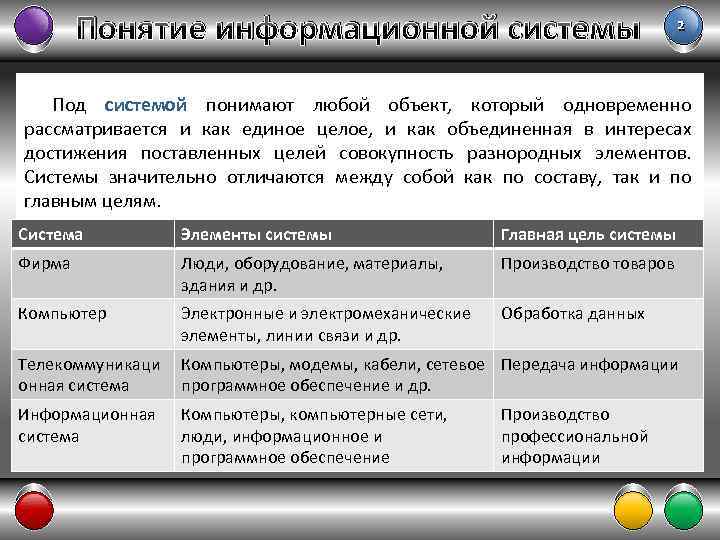 Понятие информационной системы

2

Под системой понимают любой объект, который одновременно рассматривается и как единое целое, и как объединенная в интересах достижения поставленных целей совокупность разнородных элементов. Системы значительно отличаются между собой как по составу, так и по главным целям.

| Система | Элементы системы | Главная цель системы |
|---|---|---|
| Фирма | Люди, оборудование, материалы, здания и др. | Производство товаров |
| Компьютер | Электронные и электромеханические элементы, линии связи и др. | Обработка данных |
| Телекоммуникационная система | Компьютеры, модемы, кабели, сетевое программное обеспечение и др. | Передача информации |
| Информационная система | Компьютеры, компьютерные сети, люди, информационное и программное обеспечение | Производство профессиональной информации |